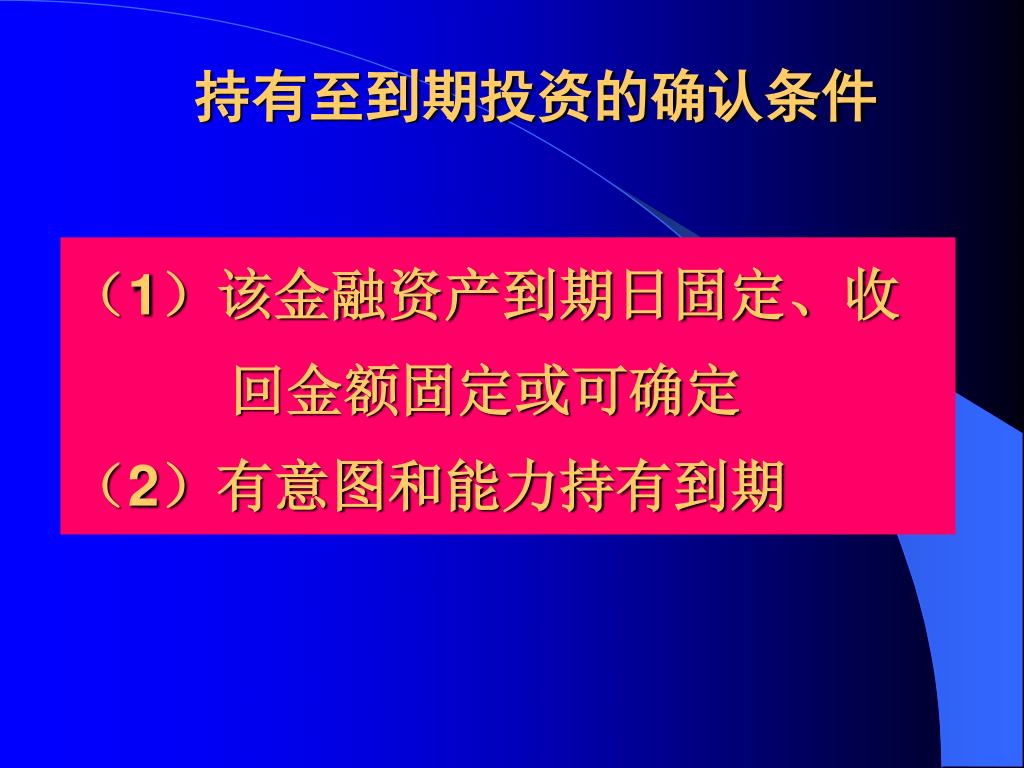 持有至到期投资的确认条件

（1）该金融资产到期日固定、收回金额固定或可确定

（2）有意图和能力持有到期